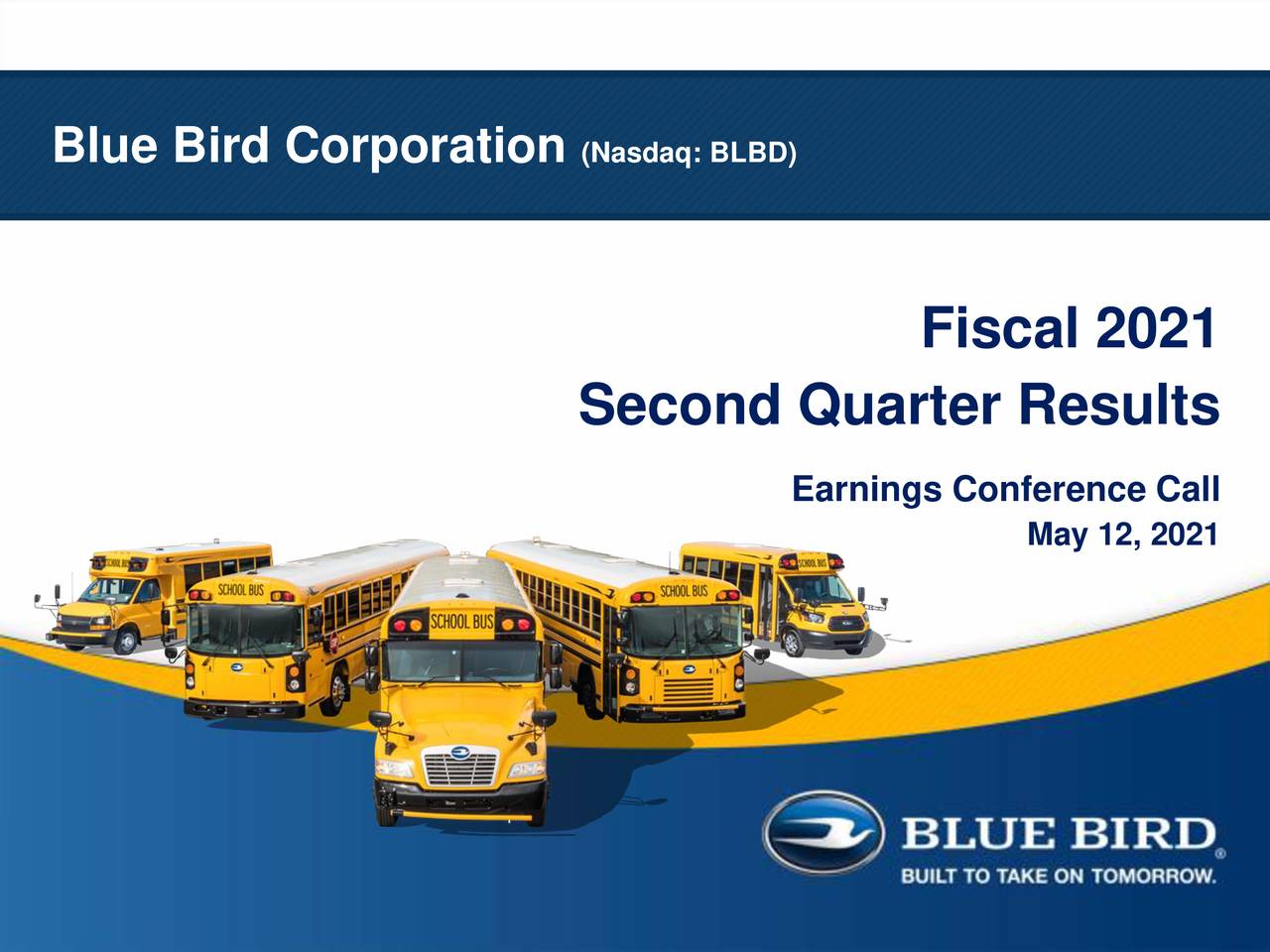 Blue Bird Corporation (Nasdaq: BLBD)

Fiscal 2021
Second Quarter Results

Earnings Conference Call
May 12, 2021

SCHOOL BUS

SCHOOL BUS

SCHOOL BUS

SCHOOL BUS

SCHOOL BUS

BLUE BIRD®
BUILT TO TAKE ON TOMORROW.